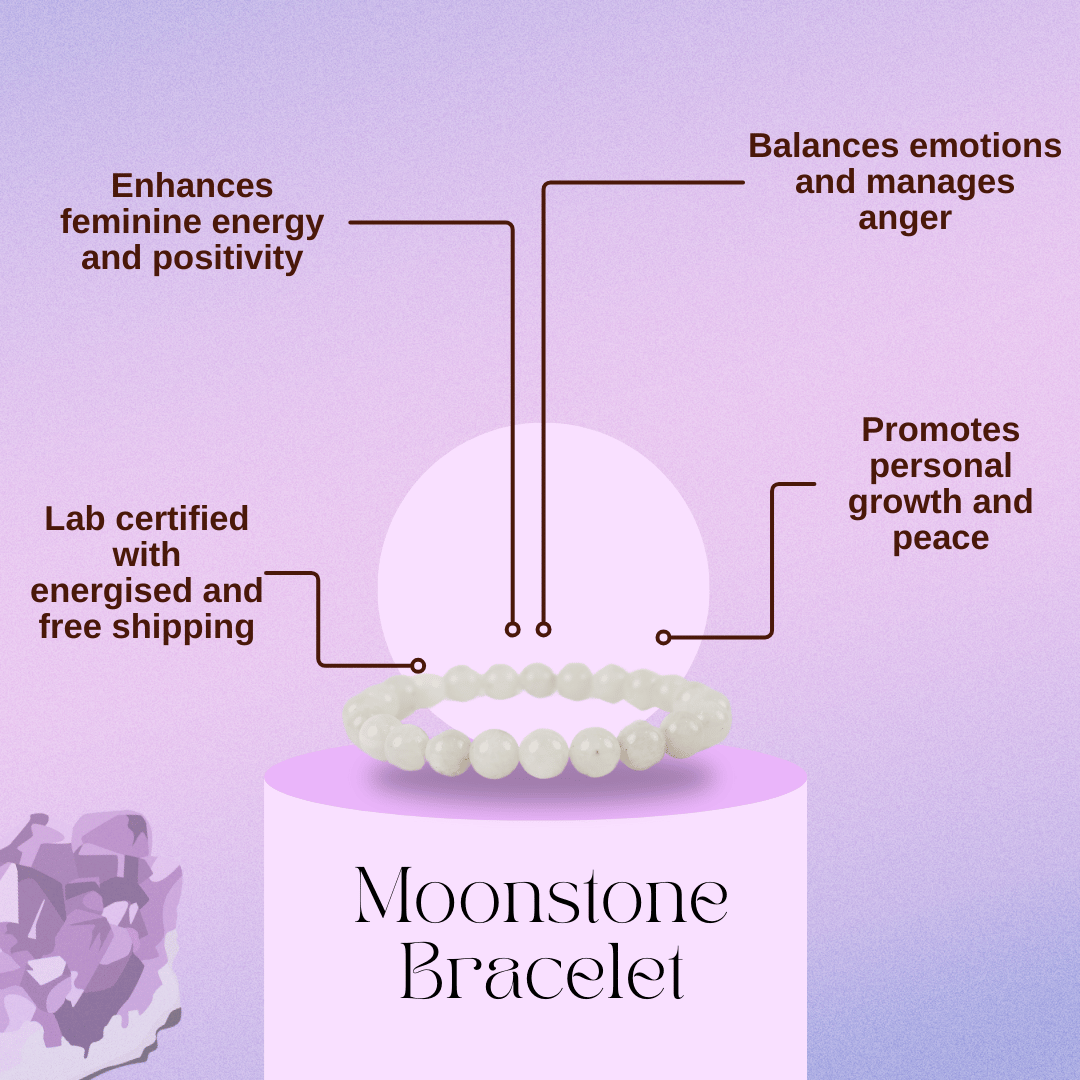 Enhances feminine energy and positivity

Balances emotions and manages anger

Lab certified with energised and free shipping

Promotes personal growth and peace

Moonstone Bracelet